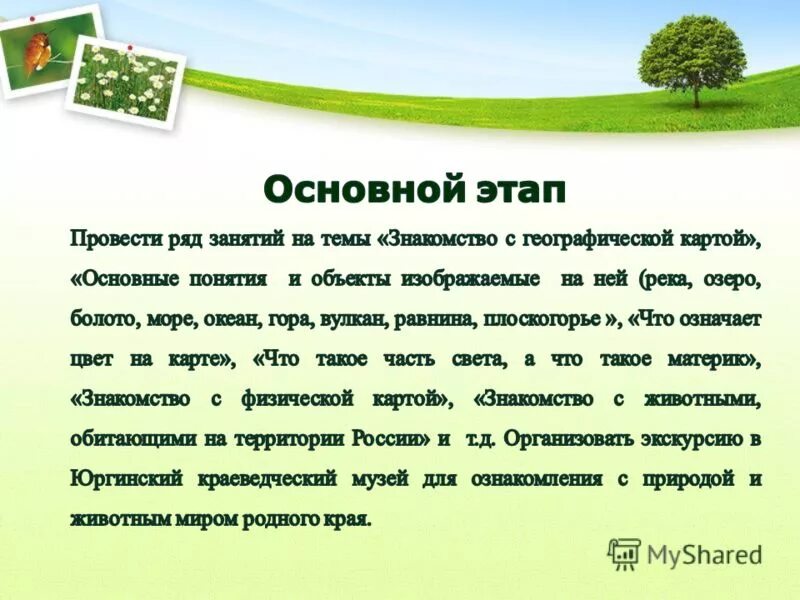 Основной этап

Провести ряд занятий на темы «Знакомство с географической картой», «Основные понятия и объекты изображаемые на ней (река, озеро, болото, море, океан, гора, вулкан, равнина, плоскогорье », «Что означает цвет на карте», «Что такое часть света, а что такое материк», «Знакомство с физической картой», «Знакомство с животными, обитающими на территории России» и т.д. Организовать экскурсию в Юргинский краеведческий музей для ознакомления с природой и животным миром родного края.

MyShared